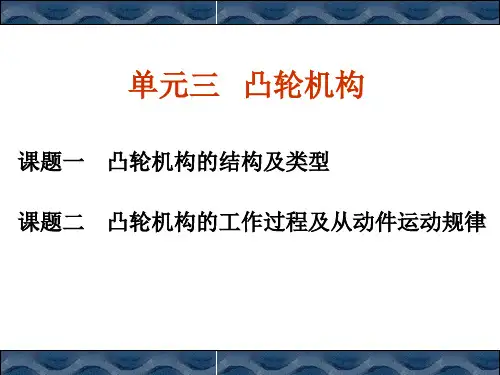 单元三　凸轮机构

课题一　凸轮机构的结构及类型

课题二　凸轮机构的工作过程及从动件运动规律